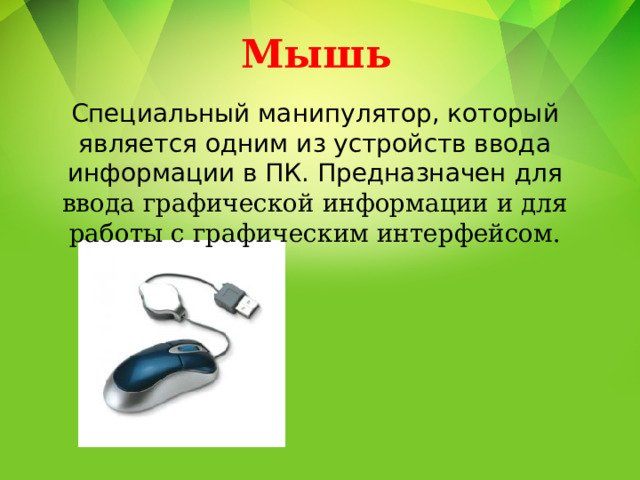 Мышь

Специальный манипулятор, который является одним из устройств ввода информации в ПК. Предназначен для ввода графической информации и для работы с графическим интерфейсом.